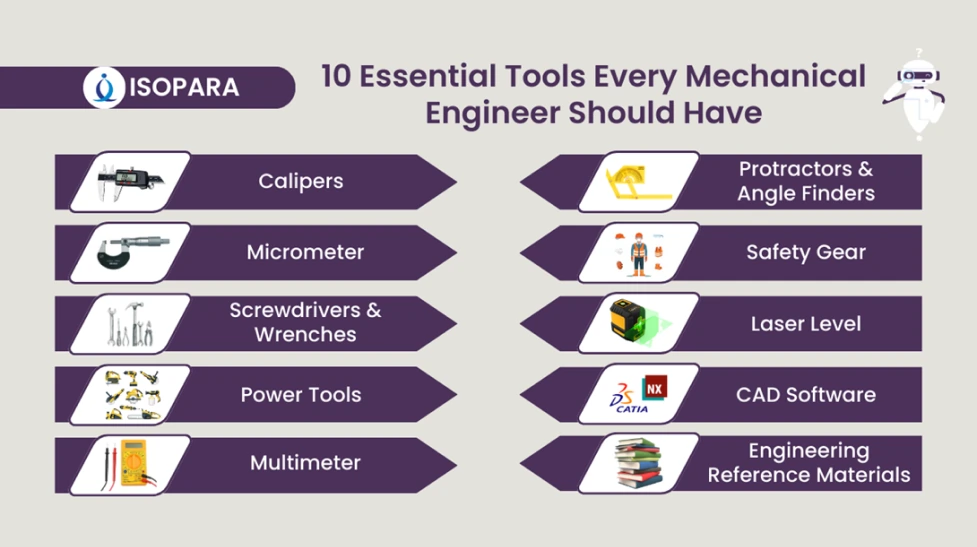 ISOPARA

10 Essential Tools Every Mechanical Engineer Should Have

Calipers

Micrometer

Screwdrivers & Wrenches

Power Tools

Multimeter

Protractors & Angle Finders

Safety Gear

Laser Level

DS CATIA NX

CAD Software

Engineering Reference Materials